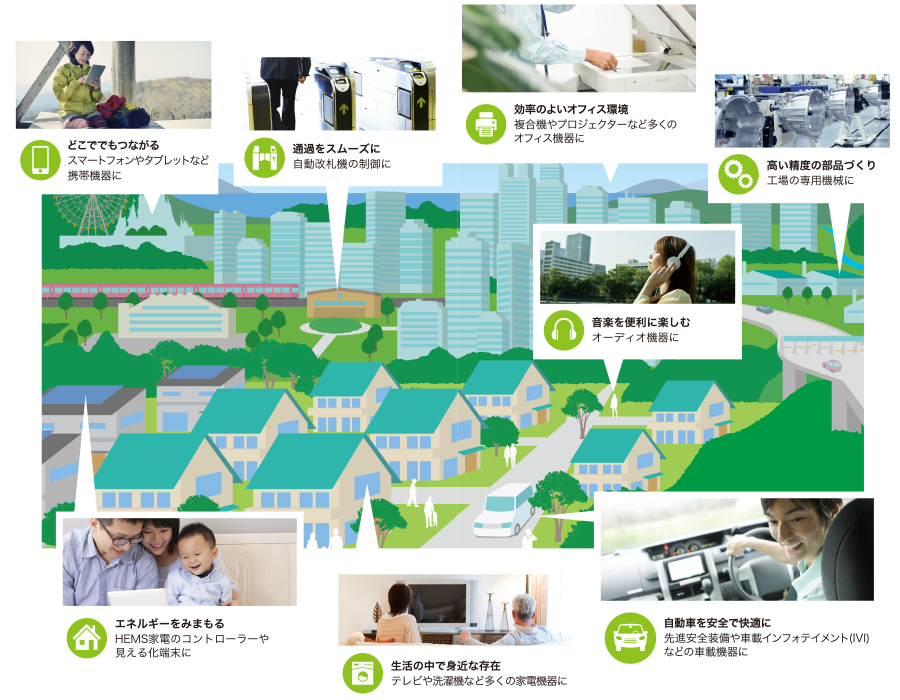 どこでもつながる
スマートフォンやタブレットなど携帯機器に

通過をスムーズに
自動改札機の制御に

効率のよいオフィス環境
複合機やプロジェクターなど多くのオフィス機器に

高い精度の部品づくり
工場の専用機械に

音楽を便利に楽しむ
オーディオ機器に

エネルギーをみまもる
HEMS家電のコントローラーや見える化端末に

生活の中で身近な存在
テレビや洗濯機など多くの家電機器に

自動車を安全で快適に
先進安全装備や車載インフォテイメント(IVI)などの車載機器に